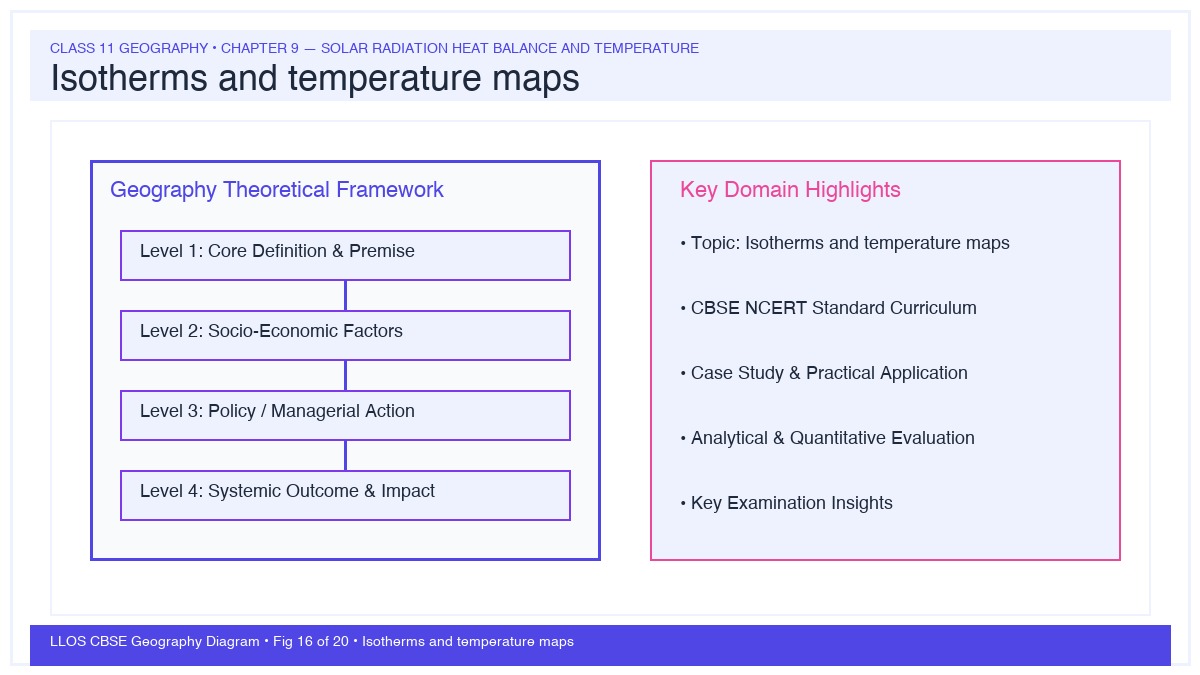 CLASS 11 GEOGRAPHY • CHAPTER 9 — SOLAR RADIATION HEAT BALANCE AND TEMPERATURE

Isotherms and temperature maps

Geography Theoretical Framework

Level 1: Core Definition & Premise

Level 2: Socio-Economic Factors

Level 3: Policy / Managerial Action

Level 4: Systemic Outcome & Impact

Key Domain Highlights

• Topic: Isotherms and temperature maps

• CBSE NCERT Standard Curriculum

• Case Study & Practical Application

• Analytical & Quantitative Evaluation

• Key Examination Insights

LLOS CBSE Geography Diagram • Fig 16 of 20 • Isotherms and temperature maps